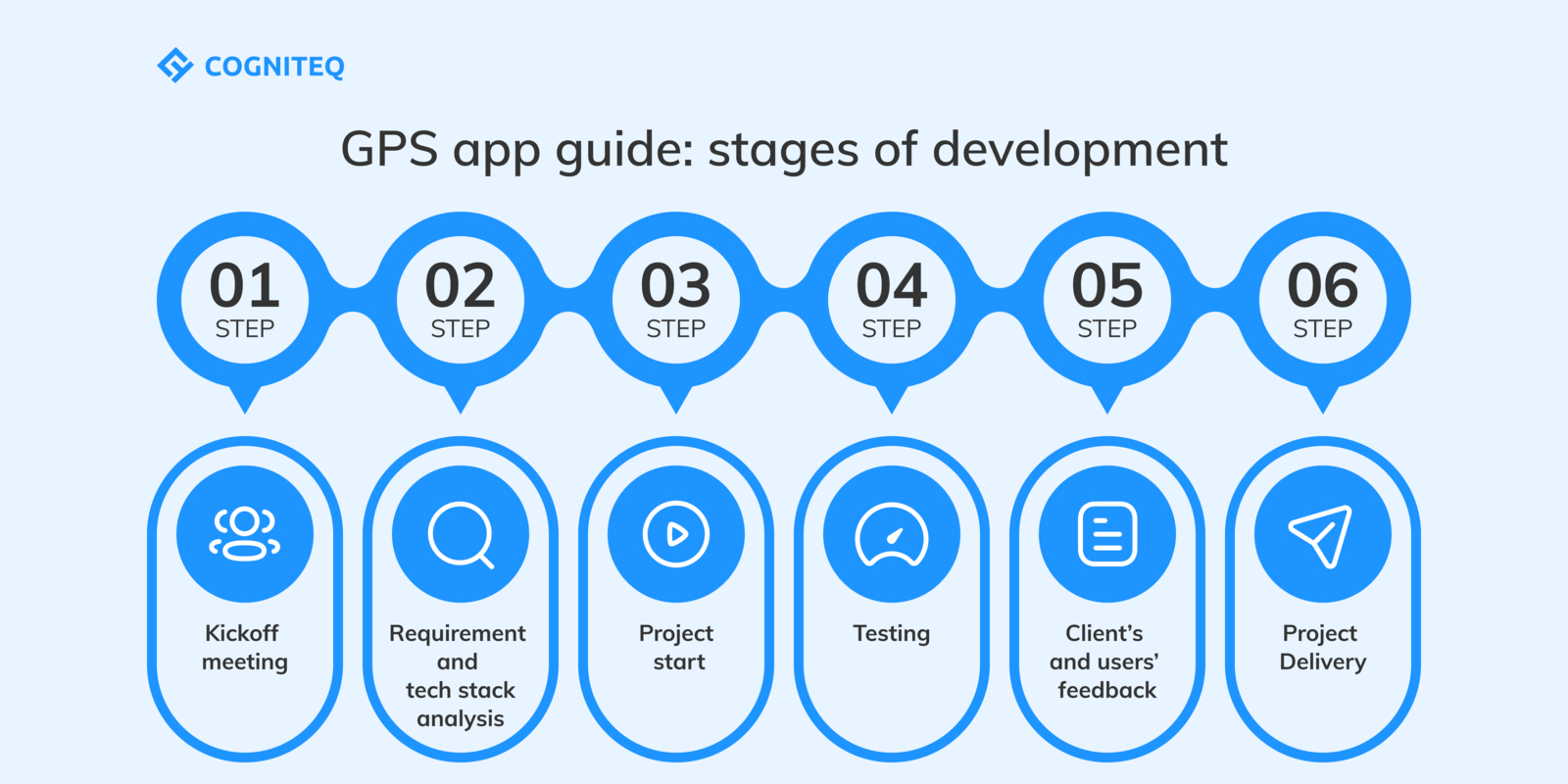 COGNITEQ

GPS app guide: stages of development

01 STEP

02 STEP

03 STEP

04 STEP

05 STEP

06 STEP

Kickoff meeting

Requirement and tech stack analysis

Project start

Testing

Client's and users' feedback

Project Delivery